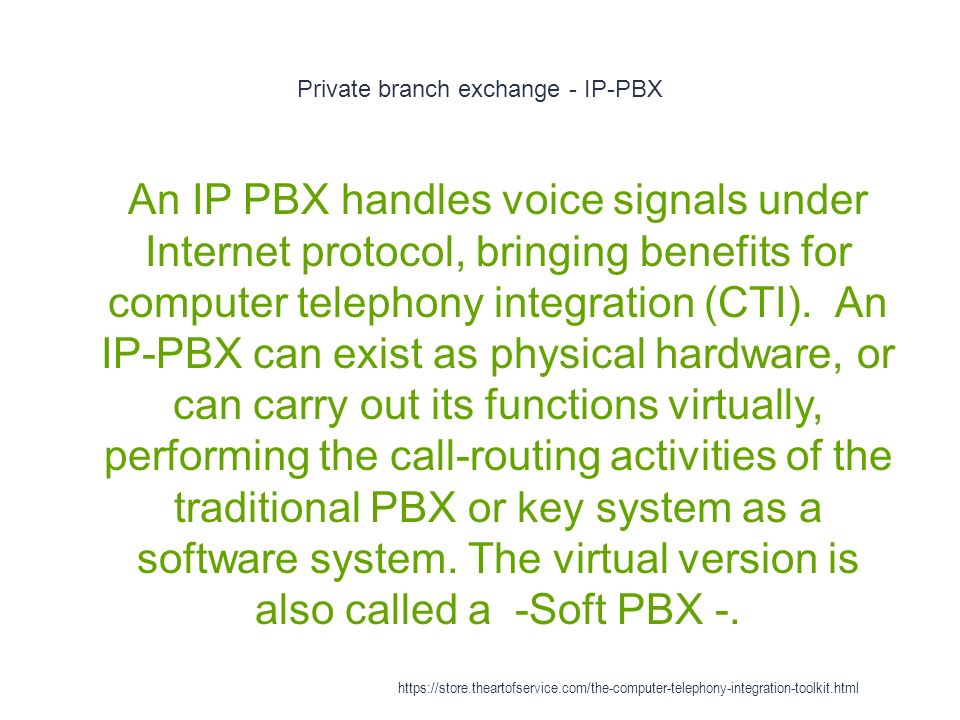 Private branch exchange - IP-PBX

An IP PBX handles voice signals under Internet protocol, bringing benefits for computer telephony integration (CTI). An IP-PBX can exist as physical hardware, or can carry out its functions virtually, performing the call-routing activities of the traditional PBX or key system as a software system. The virtual version is also called a -Soft PBX -.

https://store.theartofservice.com/the-computer-telephony-integration-toolkit.html